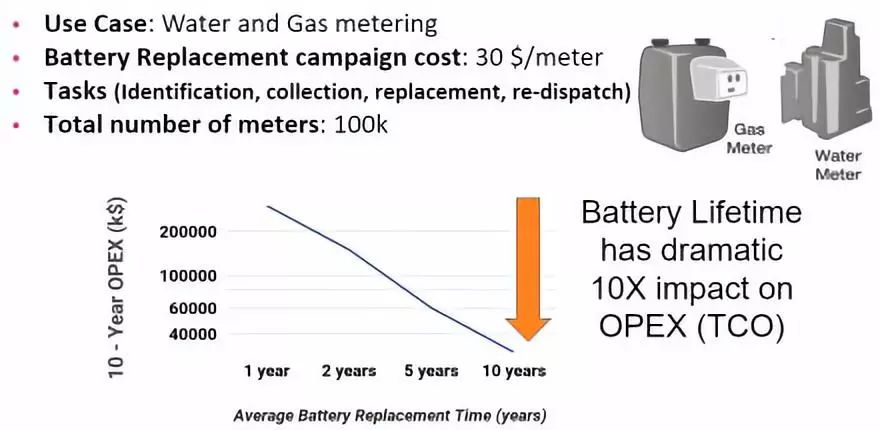 • **Use Case**: Water and Gas metering
• **Battery Replacement campaign cost**: 30 $/meter
• **Tasks (Identification, collection, replacement, re-dispatch)**
• **Total number of meters**: 100k

Gas Meter

Water Meter

10 - Year OPEX (k$)

200000
100000
60000
40000

1 year
2 years
5 years
10 years

Average Battery Replacement Time (years)

Battery Lifetime has dramatic 10X impact on OPEX (TCO)